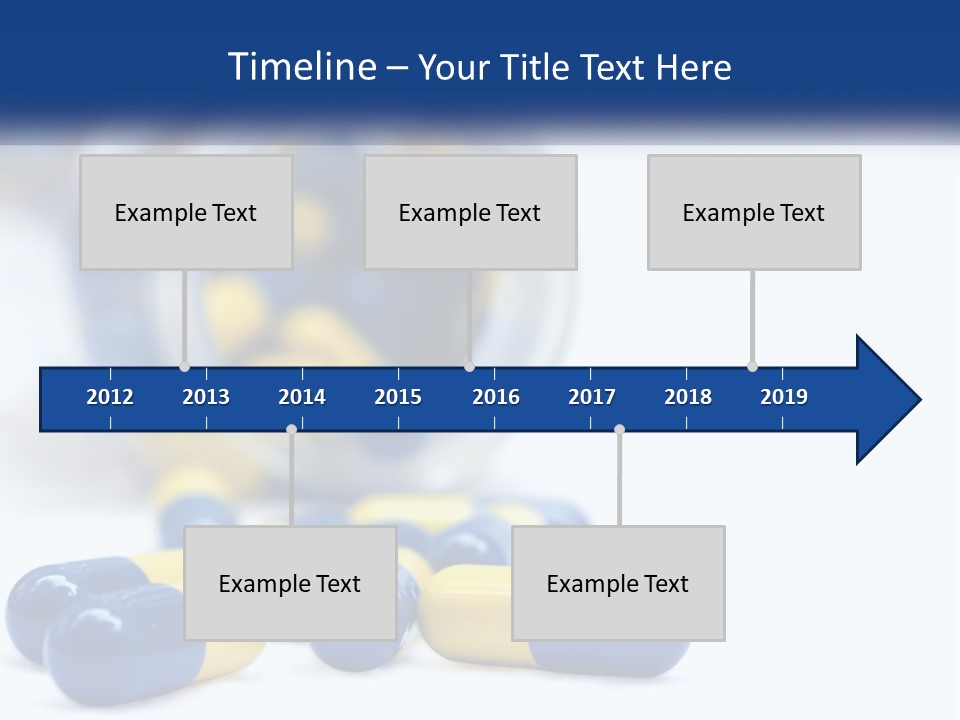 Timeline – Your Title Text Here

Example Text

Example Text

Example Text

2012 2013 2014 2015 2016 2017 2018 2019

Example Text

Example Text